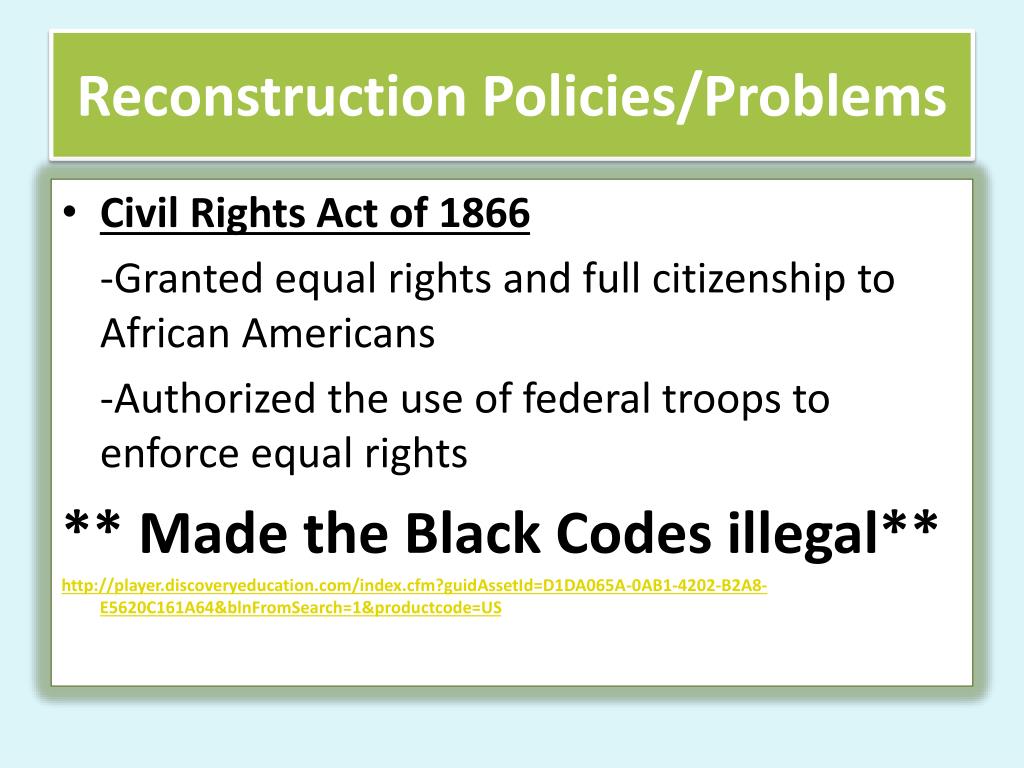 Reconstruction Policies/Problems

• Civil Rights Act of 1866

-Granted equal rights and full citizenship to African Americans

-Authorized the use of federal troops to enforce equal rights

** Made the Black Codes illegal**

http://player.discoveryeducation.com/index.cfm?guidAssetId=D1DA065A-0AB1-4202-B2A8-E5620C161A64&blnFromSearch=1&productcode=US